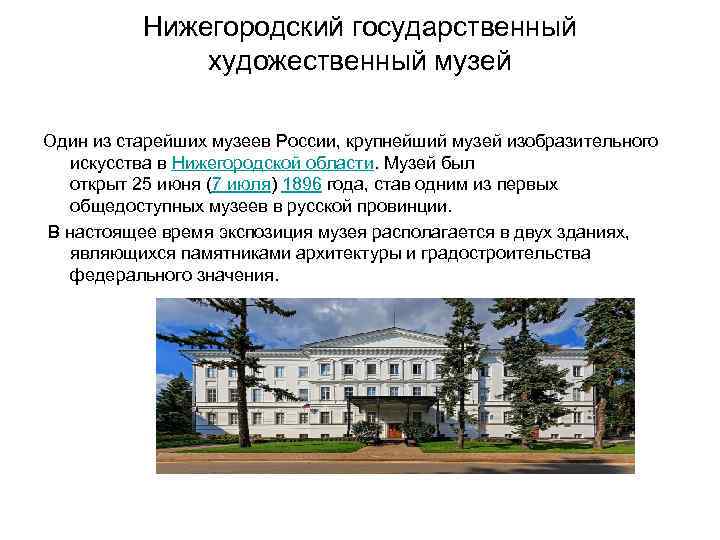 Нижегородский государственный художественный музей

Один из старейших музеев России, крупнейший музей изобразительного искусства в Нижегородской области. Музей был открыт 25 июня (7 июля) 1896 года, став одним из первых общедоступных музеев в русской провинции.

В настоящее время экспозиция музея располагается в двух зданиях, являющихся памятниками архитектуры и градостроительства федерального значения.